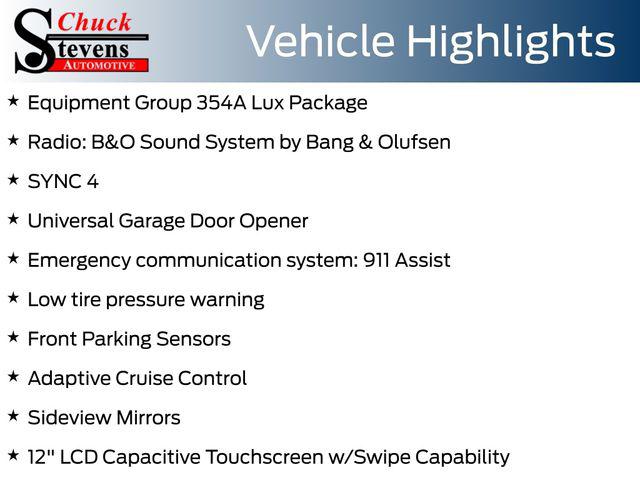 Chuck Stevens AUTOMOTIVE

Vehicle Highlights

★ Equipment Group 354A Lux Package

★ Radio: B&O Sound System by Bang & Olufsen

★ SYNC 4

★ Universal Garage Door Opener

★ Emergency communication system: 911 Assist

★ Low tire pressure warning

★ Front Parking Sensors

★ Adaptive Cruise Control

★ Sideview Mirrors

★ 12" LCD Capacitive Touchscreen w/Swipe Capability